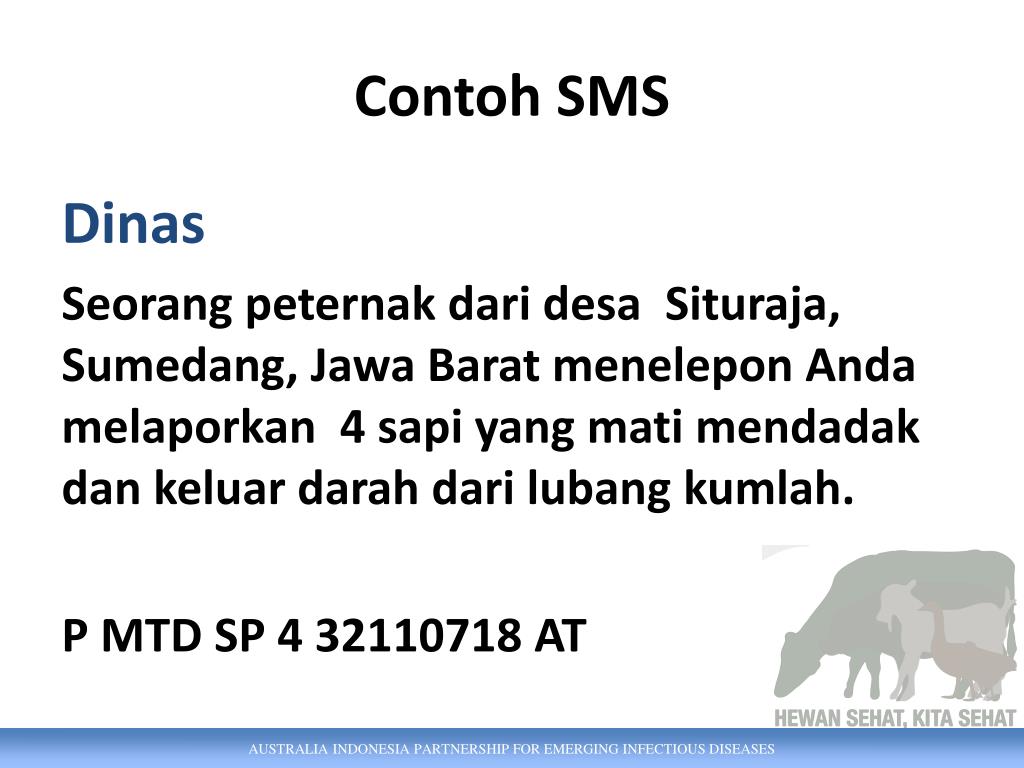 Contoh SMS

Dinas

Seorang peternak dari desa Situraja, Sumedang, Jawa Barat menelepon Anda melaporkan 4 sapi yang mati mendadak dan keluar darah dari lubang kumlah.

P MTD SP 4 32110718 AT

HEWAN SEHAT, KITA SEHAT

AUSTRALIA INDONESIA PARTNERSHIP FOR EMERGING INFECTIOUS DISEASES